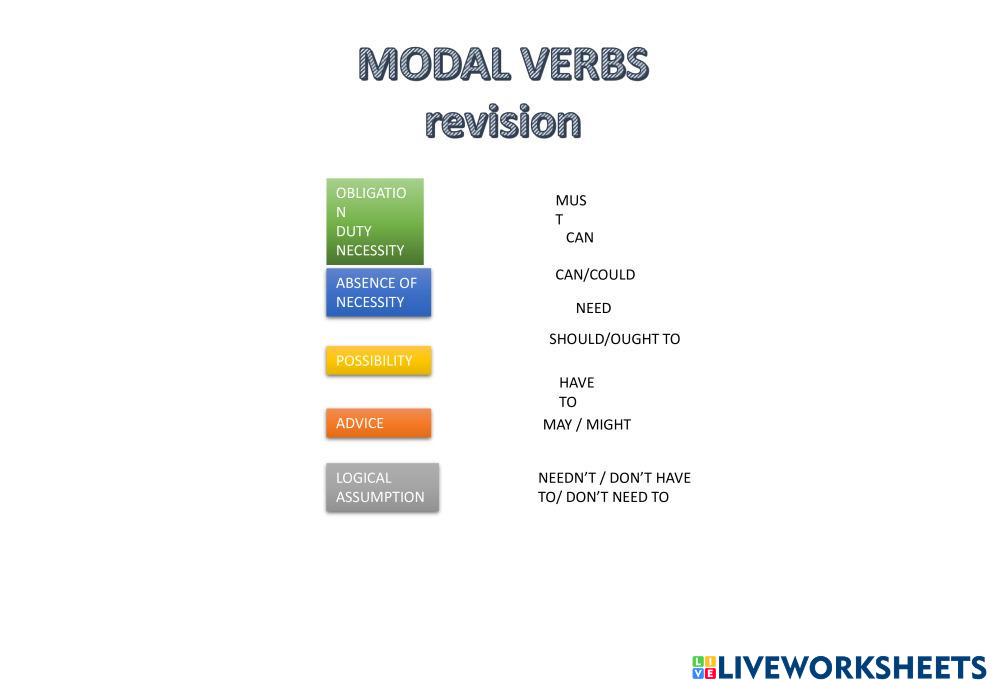 MODAL VERBS
revision

OBLIGATION
DUTY
NECESSITY

ABSENCE OF NECESSITY

POSSIBILITY

ADVICE

LOGICAL ASSUMPTION

MUST

CAN

CAN/COULD

NEED

SHOULD/OUGHT TO

HAVE TO

MAY / MIGHT

NEEDN'T / DON'T HAVE TO/ DON'T NEED TO

LIVEWORKSHEETS